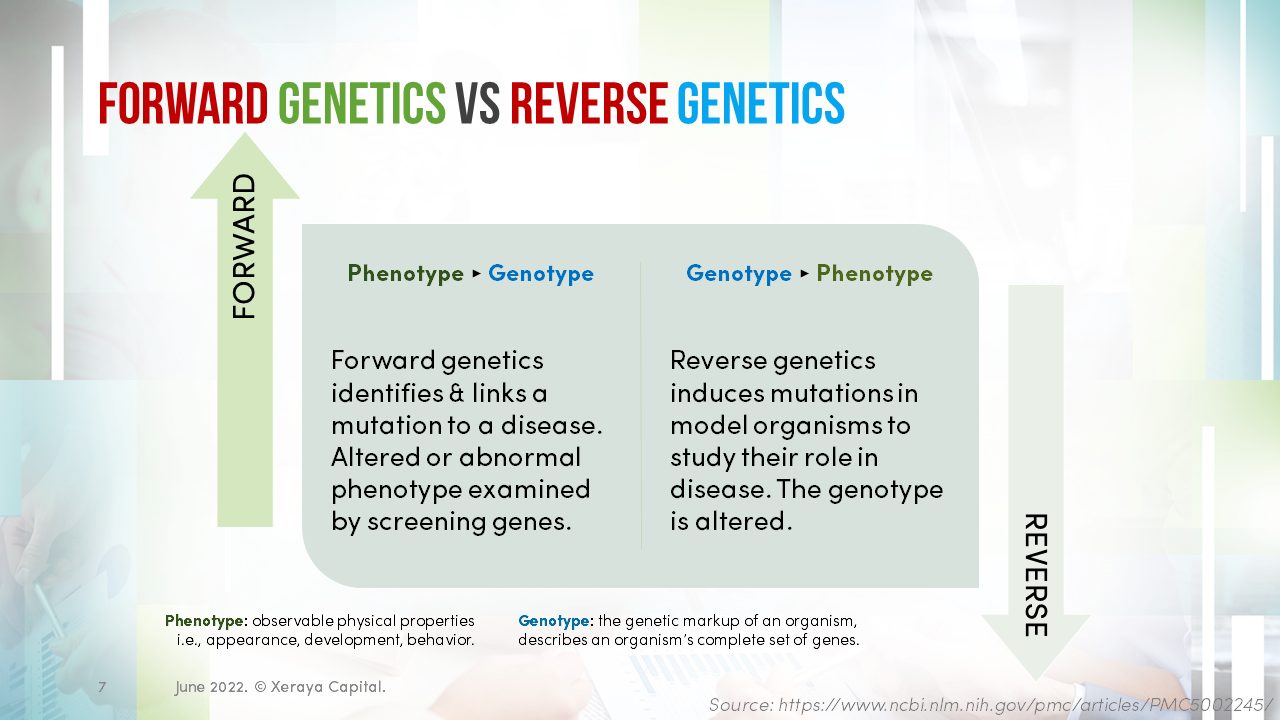 FORWARD GENETICS VS REVERSE GENETICS

FORWARD

Phenotype ▸ Genotype

Forward genetics identifies & links a mutation to a disease. Altered or abnormal phenotype examined by screening genes.

Genotype ▸ Phenotype

Reverse genetics induces mutations in model organisms to study their role in disease. The genotype is altered.

REVERSE

Phenotype: observable physical properties i.e., appearance, development, behavior.

Genotype: the genetic markup of an organism, describes an organism's complete set of genes.

7

June 2022. © Xeraya Capital.

Source: https://www.ncbi.nlm.nih.gov/pmc/articles/PMC5002245/